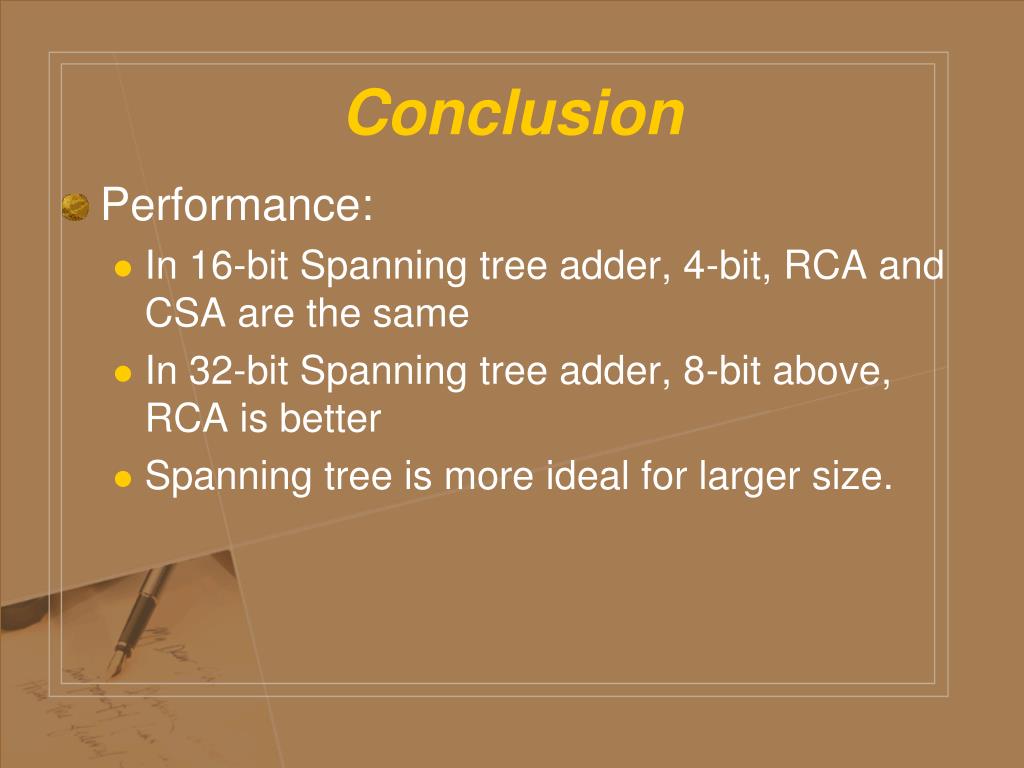 Conclusion

Performance:

In 16-bit Spanning tree adder, 4-bit, RCA and CSA are the same

In 32-bit Spanning tree adder, 8-bit above, RCA is better

Spanning tree is more ideal for larger size.